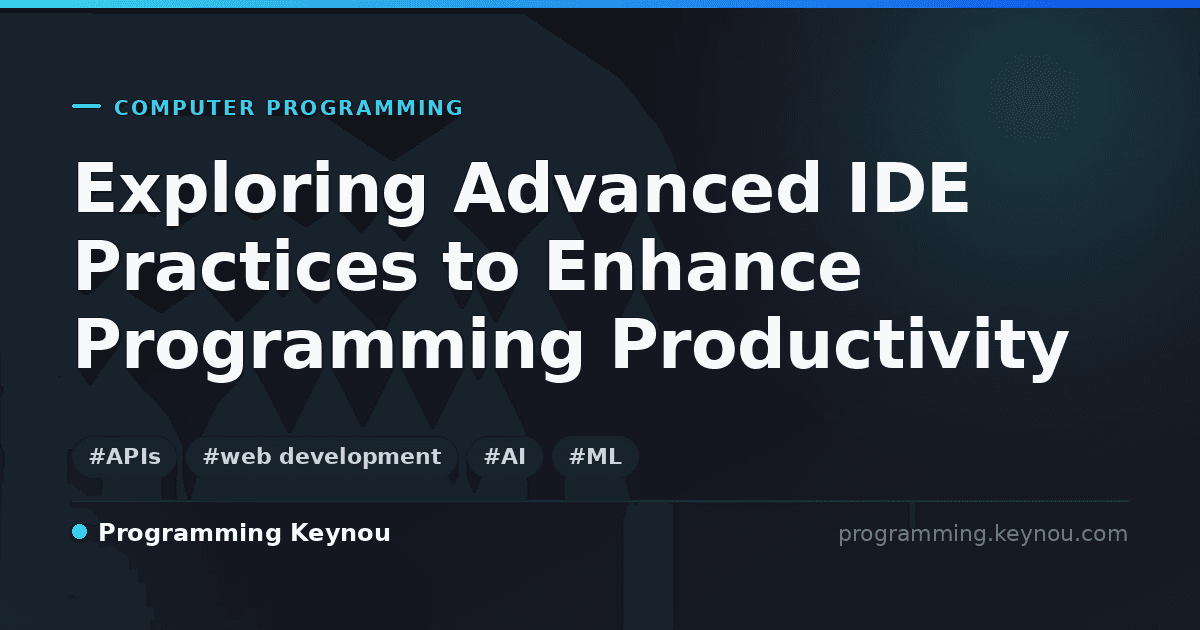 COMPUTER PROGRAMMING

Exploring Advanced IDE Practices to Enhance Programming Productivity

#APIs #web development #AI #ML

Programming Keynou

programming.keynou.com